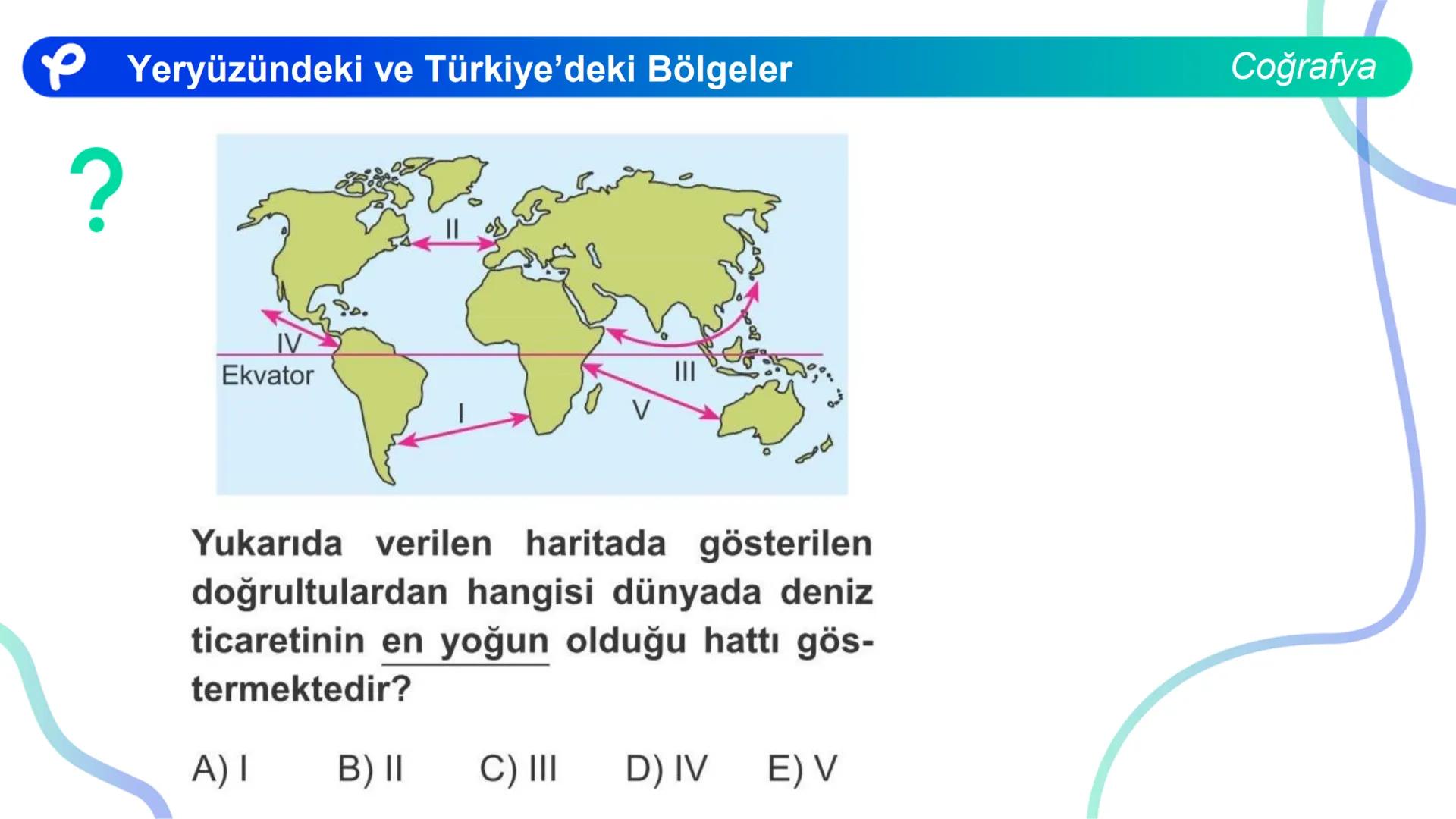 Yeryüzündeki ve Türkiye'deki Bölgeler

Coğrafya

?

II

IV

Ekvator

III

I

V

Yukarıda verilen haritada gösterilen doğrultulardan hangisi dünyada deniz ticaretinin en yoğun olduğu hattı göstermektedir?

A) I B) II C) III D) IV E) V